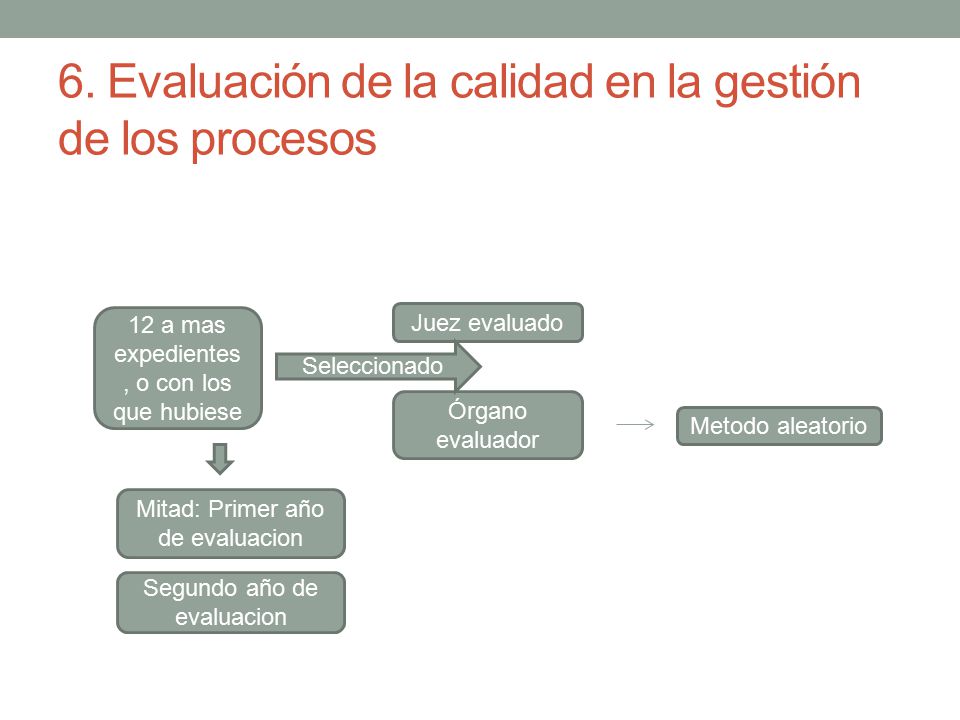 6. Evaluación de la calidad en la gestión de los procesos

12 a mas expedientes , o con los que hubiese

Seleccionado

Juez evaluado

Órgano evaluador

Metodo aleatorio

Mitad: Primer año de evaluacion

Segundo año de evaluacion